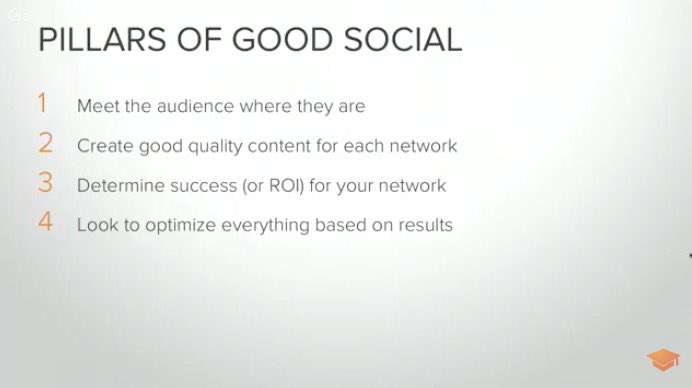 PILLARS OF GOOD SOCIAL

1 Meet the audience where they are

2 Create good quality content for each network

3 Determine success (or ROI) for your network

4 Look to optimize everything based on results